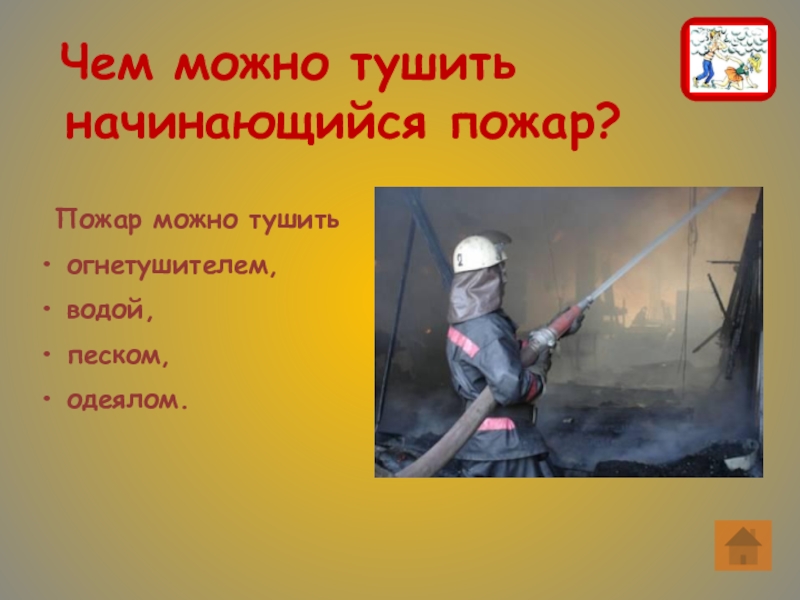 Чем можно тушить начинающийся пожар?

Пожар можно тушить

• огнетушителем,
• водой,
• песком,
• одеялом.

2